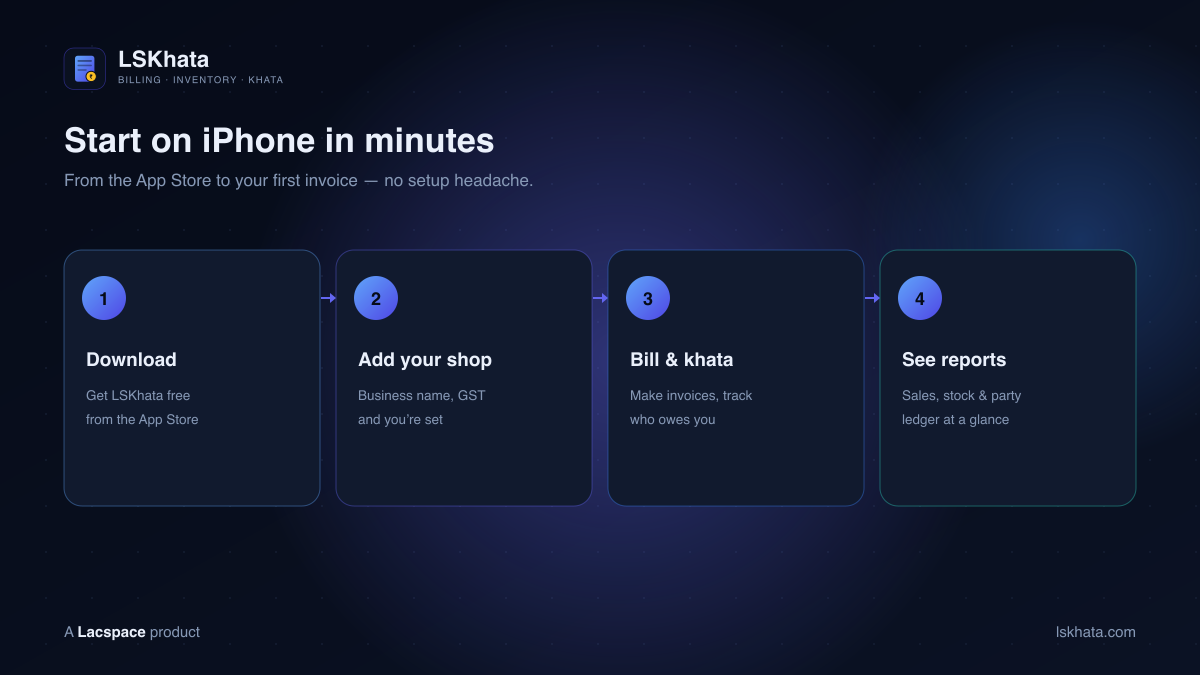 LSKhata
BILLING · INVENTORY · KHATA

Start on iPhone in minutes
From the App Store to your first invoice — no setup headache.

1
Download
Get LSKhata free from the App Store

2
Add your shop
Business name, GST and you're set

3
Bill & khata
Make invoices, track who owes you

4
See reports
Sales, stock & party ledger at a glance

A Lacspace product

lskhata.com